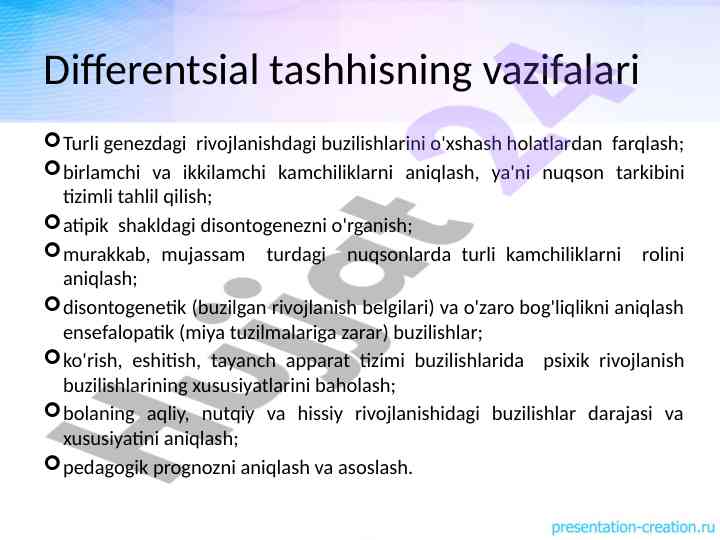 Differentsial tashhisning vazifalari

Turli genezdagi rivojlanishdagi buzilishlarini o'xshash holatlardan farqlash;

birlamchi va ikkilamchi kamchiliklarni aniqlash, ya'ni nuqson tarkibini tizimli tahlil qilish;

atipik shakldagi disontogenezni o'rganish;

murakkab, mujassam turdagi nuqsonlarda turli kamchiliklarni rolini aniqlash;

disontogenetik (buzilgan rivojlanish belgilari) va o'zaro bog'liqlikni aniqlash ensefalopatik (miya tuzilmalariga zarar) buzilishlar;

ko'rish, eshitish, tayanch apparat tizimi buzilishlarida psixik rivojlanish buzilishlarining xususiyatlarini baholash;

bolaning aqliy, nutqiy va hissiy rivojlanishidagi buzilishlar darajasi va xususiyatini aniqlash;

pedagogik prognozni aniqlash va asoslash.

Hujjat 24

presentation-creation.ru